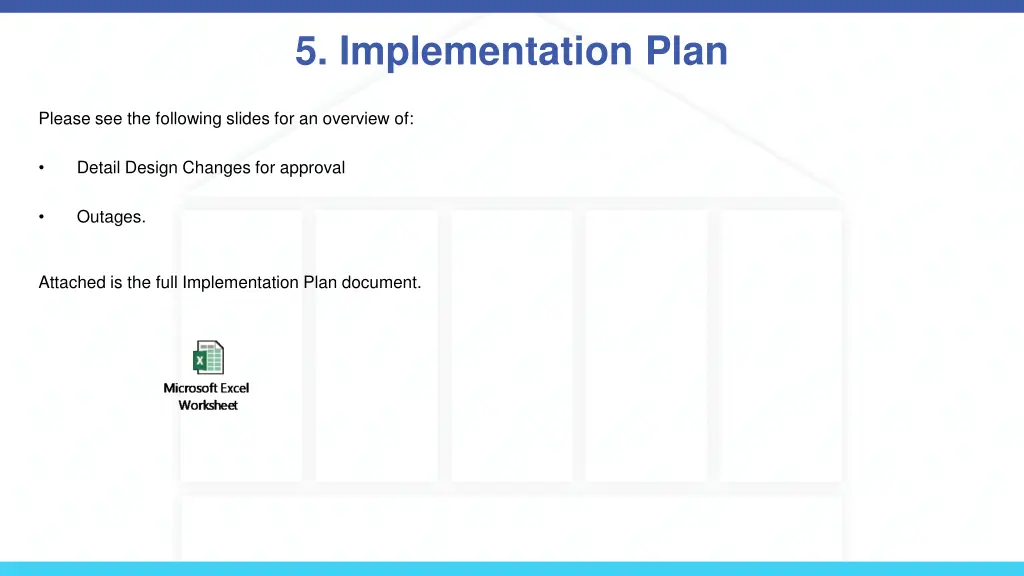 5. Implementation Plan

Please see the following slides for an overview of:

• Detail Design Changes for approval

• Outages.

Attached is the full Implementation Plan document.

Microsoft Excel Worksheet